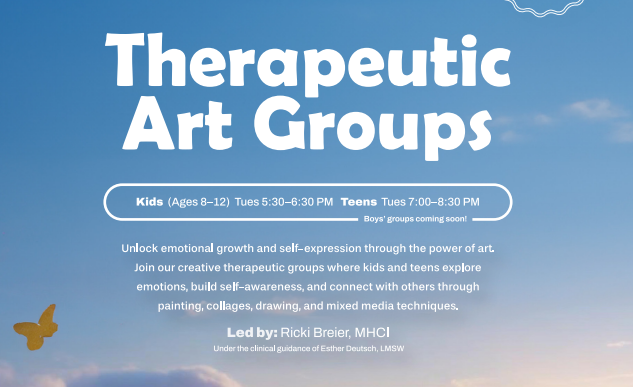 Therapeutic Art Groups

Kids (Ages 8–12) Tues 5:30–6:30 PM Teens Tues 7:00–8:30 PM

Boys' groups coming soon!

Unlock emotional growth and self-expression through the power of art. Join our creative therapeutic groups where kids and teens explore emotions, build self-awareness, and connect with others through painting, collages, drawing, and mixed media techniques.

Led by: Ricki Breier, MHCI

Under the clinical guidance of Esther Deutsch, LMSW